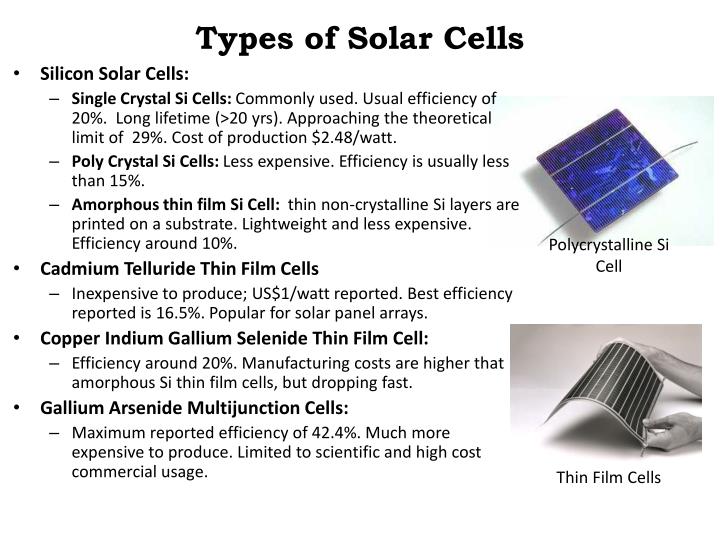 Types of Solar Cells

• Silicon Solar Cells:
– Single Crystal Si Cells: Commonly used. Usual efficiency of 20%. Long lifetime (>20 yrs). Approaching the theoretical limit of 29%. Cost of production \$2.48/watt.
– Poly Crystal Si Cells: Less expensive. Efficiency is usually less than 15%.
– Amorphous thin film Si Cell: thin non-crystalline Si layers are printed on a substrate. Lightweight and less expensive. Efficiency around 10%.
• Cadmium Telluride Thin Film Cells
– Inexpensive to produce; US\$1/watt reported. Best efficiency reported is 16.5%. Popular for solar panel arrays.
• Copper Indium Gallium Selenide Thin Film Cell:
– Efficiency around 20%. Manufacturing costs are higher that amorphous Si thin film cells, but dropping fast.
• Gallium Arsenide Multijunction Cells:
– Maximum reported efficiency of 42.4%. Much more expensive to produce. Limited to scientific and high cost commercial usage.

Polycrystalline Si Cell

Thin Film Cells